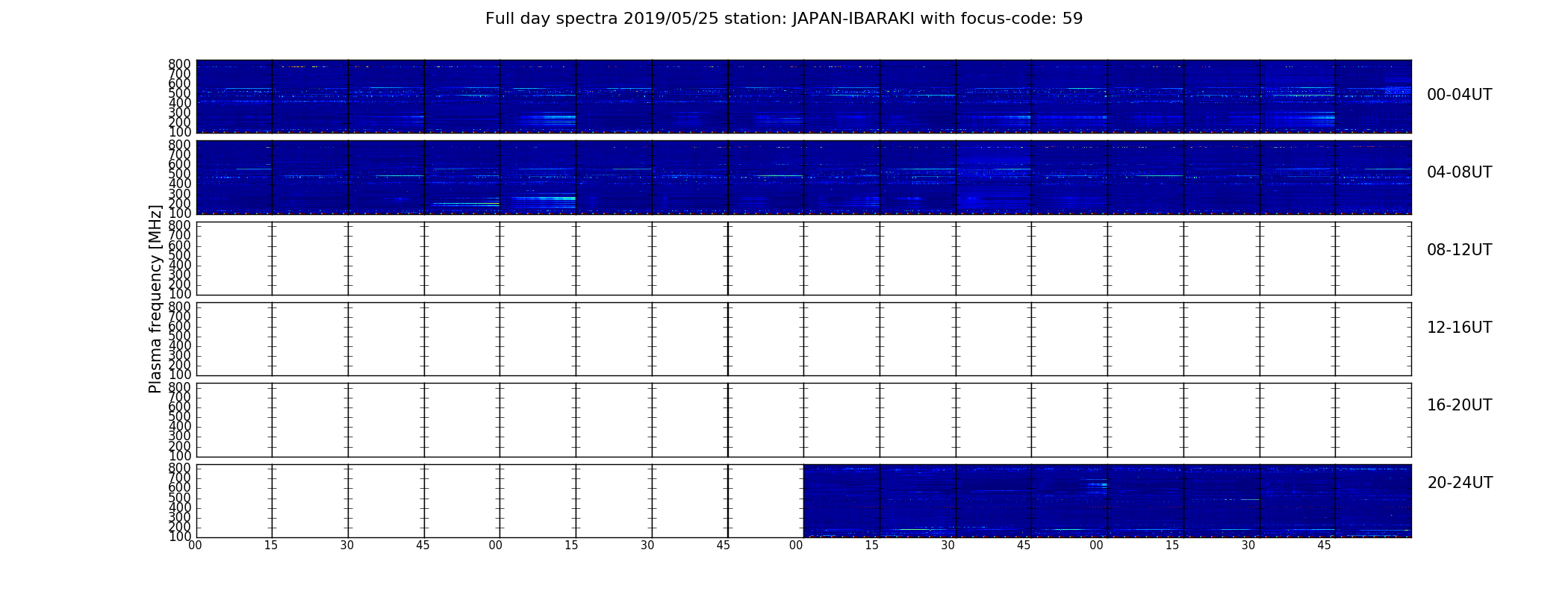 Full day spectra 2019/05/25 station: JAPAN-IBARAKI with focus-code: 59

Plasma frequency [MHz]

800 700 600 500 400 300 200 100
00-04UT

800 700 600 500 400 300 200 100
04-08UT

800 700 600 500 400 300 200 100
08-12UT

800 700 600 500 400 300 200 100
12-16UT

800 700 600 500 400 300 200 100
16-20UT

800 700 600 500 400 300 200 100
20-24UT

00 15 30 45 00 15 30 45 00 15 30 45 00 15 30 45